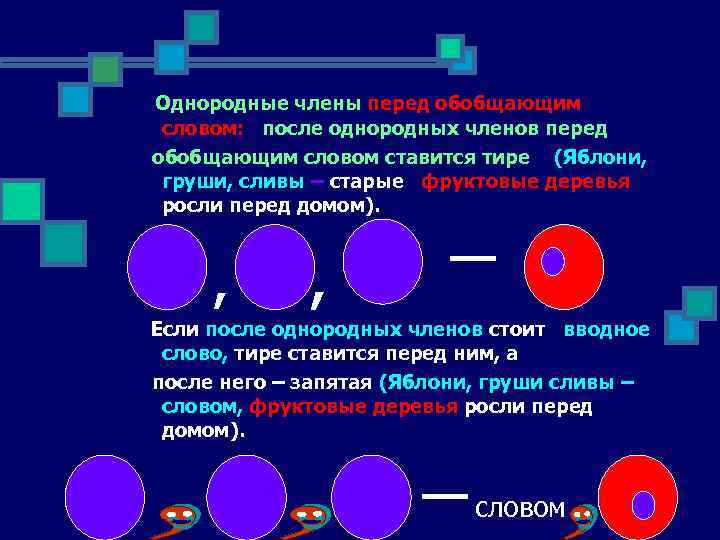 Однородные члены перед обобщающим словом: после однородных членов перед обобщающим словом ставится тире (Яблони, груши, сливы – старые фруктовые деревья росли перед домом).

, , —

Если после однородных членов стоит вводное слово, тире ставится перед ним, а после него – запятая (Яблони, груши сливы – словом, фруктовые деревья росли перед домом).

— СЛОВОМ